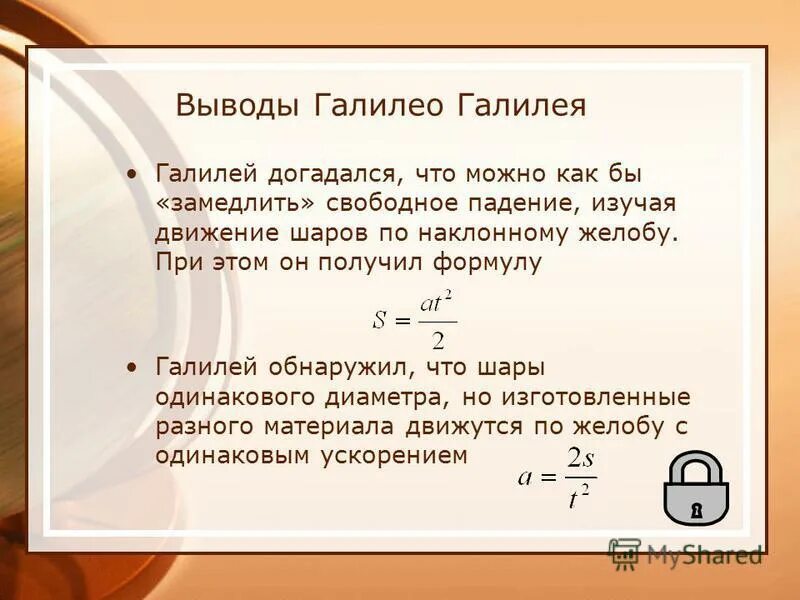 Выводы Галилео Галилея

• Галилей догадался, что можно как бы «замедлить» свободное падение, изучая движение шаров по наклонному желобу. При этом он получил формулу

$S = \frac{at^2}{2}$

• Галилей обнаружил, что шары одинакового диаметра, но изготовленные разного материала движутся по желобу с одинаковым ускорением

$a = \frac{2s}{t^2}$

MyShared